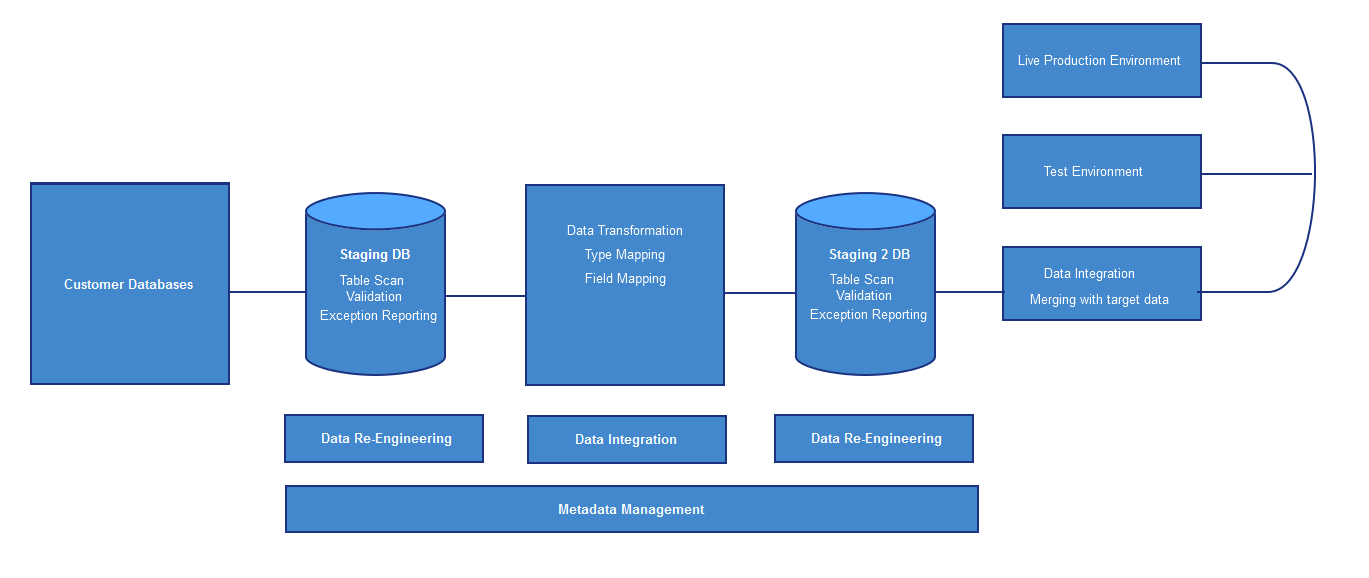 Live Production Environment

Test Environment

Customer Databases

Staging DB
Table Scan
Validation
Exception Reporting

Data Transformation
Type Mapping
Field Mapping

Staging 2 DB
Table Scan
Validation
Exception Reporting

Data Integration
Merging with target data

Data Re-Engineering

Data Integration

Data Re-Engineering

Metadata Management